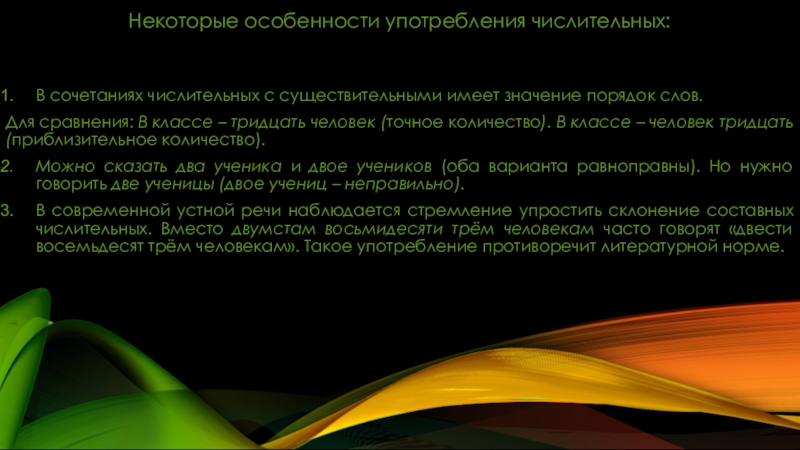 Некоторые особенности употребления числительных:

1. В сочетаниях числительных с существительными имеет значение порядок слов.

Для сравнения: В классе – тридцать человек (точное количество). В классе – человек тридцать (приблизительное количество).

2. Можно сказать два ученика и двое учеников (оба варианта равноправны). Но нужно говорить две ученицы (двое учениц – неправильно).

3. В современной устной речи наблюдается стремление упростить склонение составных числительных. Вместо двумстам восьмидесяти трём человекам часто говорят «двести восемьдесят трём человекам». Такое употребление противоречит литературной норме.